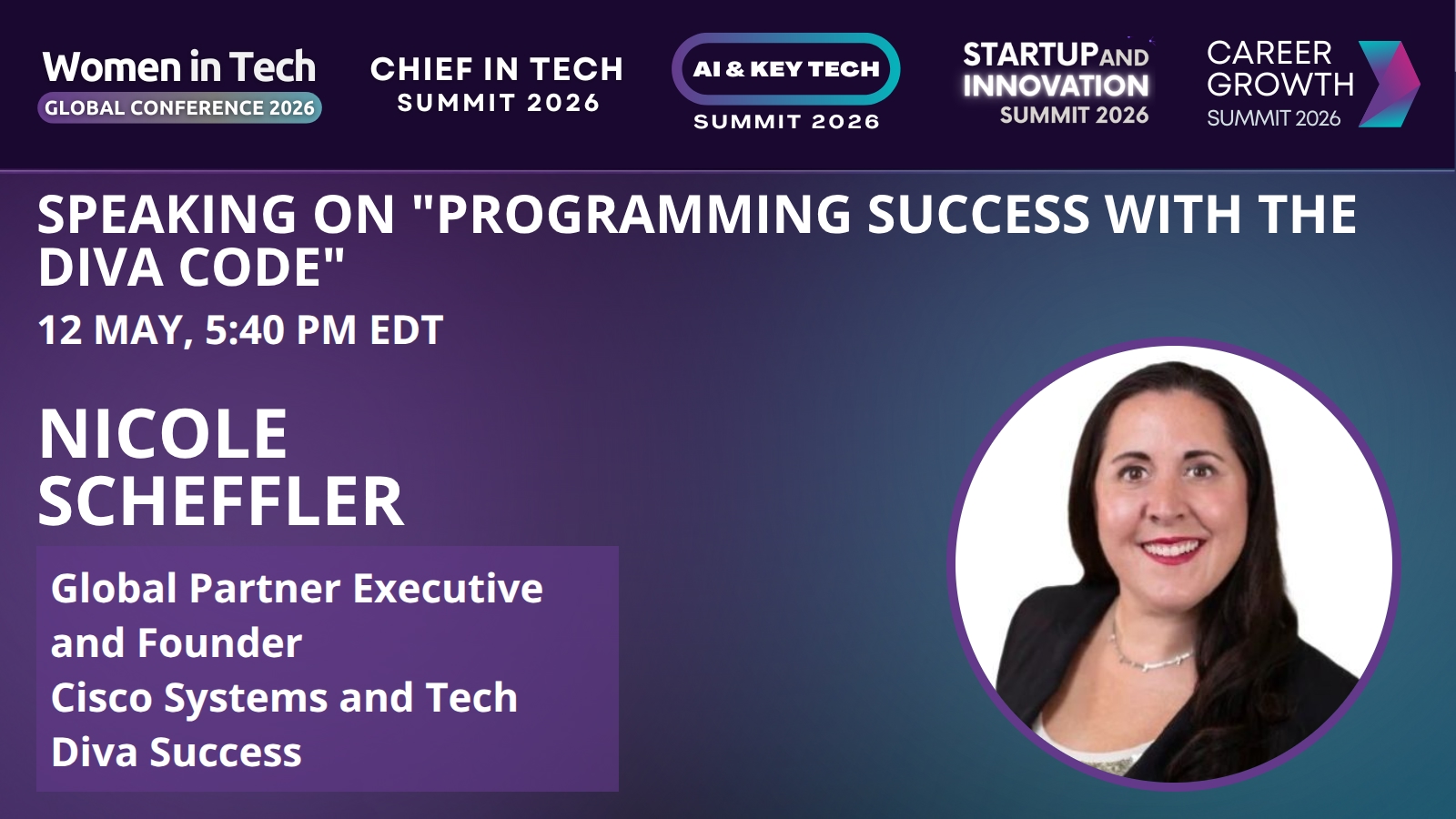 Women in Tech
GLOBAL CONFERENCE 2026

CHIEF IN TECH
SUMMIT 2026

AI & KEY TECH
SUMMIT 2026

STARTUP AND INNOVATION
SUMMIT 2026

CAREER GROWTH
SUMMIT 2026

SPEAKING ON "PROGRAMMING SUCCESS WITH THE DIVA CODE"

12 MAY, 5:40 PM EDT

NICOLE SCHEFFLER

Global Partner Executive and Founder
Cisco Systems and Tech Diva Success